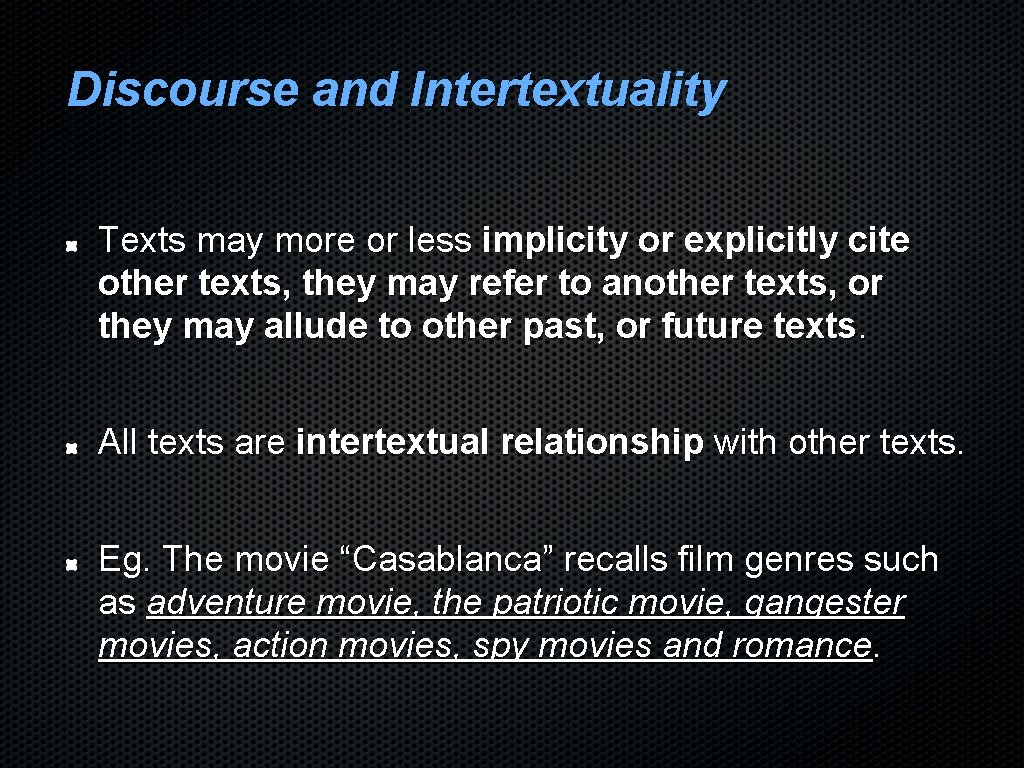 Discourse and Intertextuality

Texts may more or less implicity or explicitly cite other texts, they may refer to another texts, or they may allude to other past, or future texts.

All texts are intertextual relationship with other texts.

Eg. The movie “Casablanca” recalls film genres such as adventure movie, the patriotic movie, gangester movies, action movies, spy movies and romance.